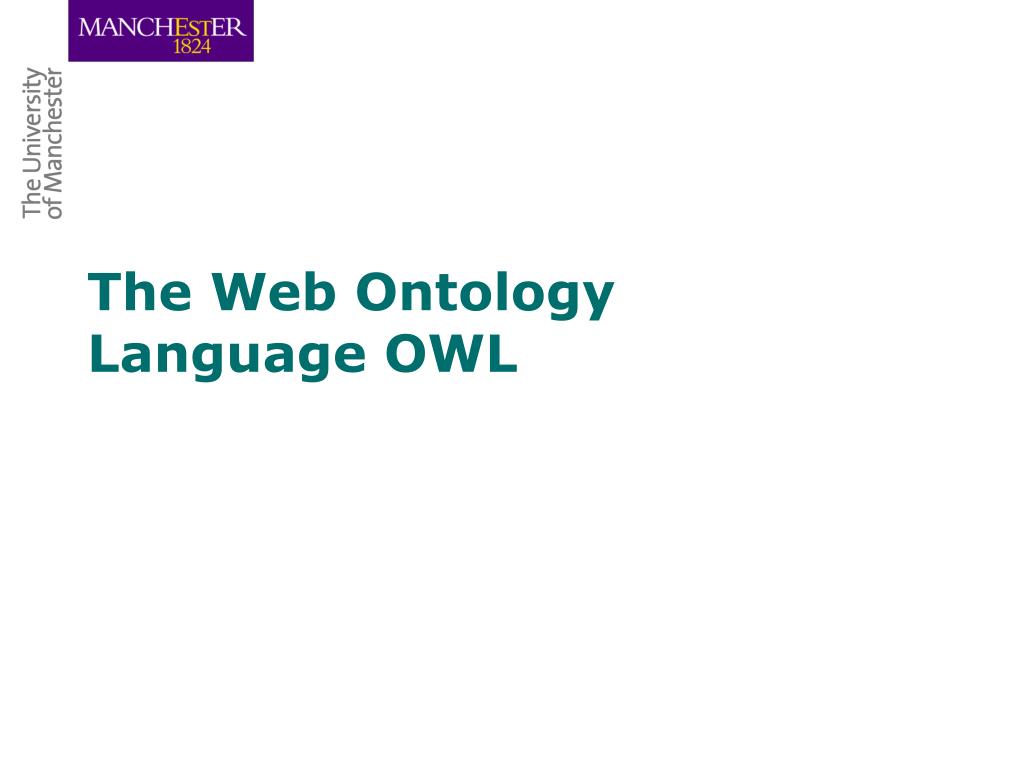 MANCHESTER
1824

The University
of Manchester

The Web Ontology Language OWL